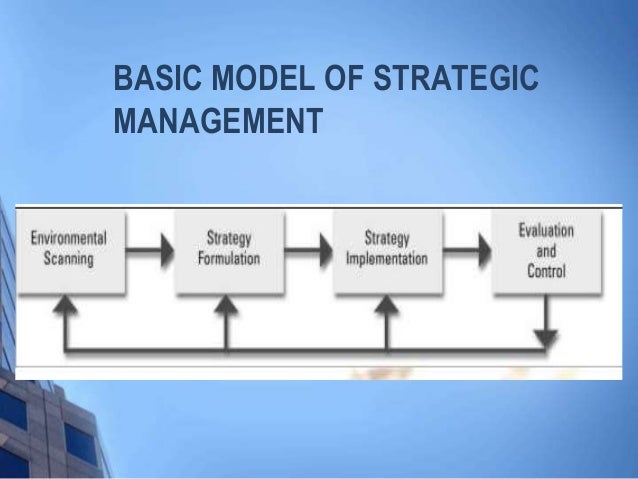 BASIC MODEL OF STRATEGIC MANAGEMENT

Environmental Scanning

Strategy Formulation

Strategy Implementation

Evaluation and Control